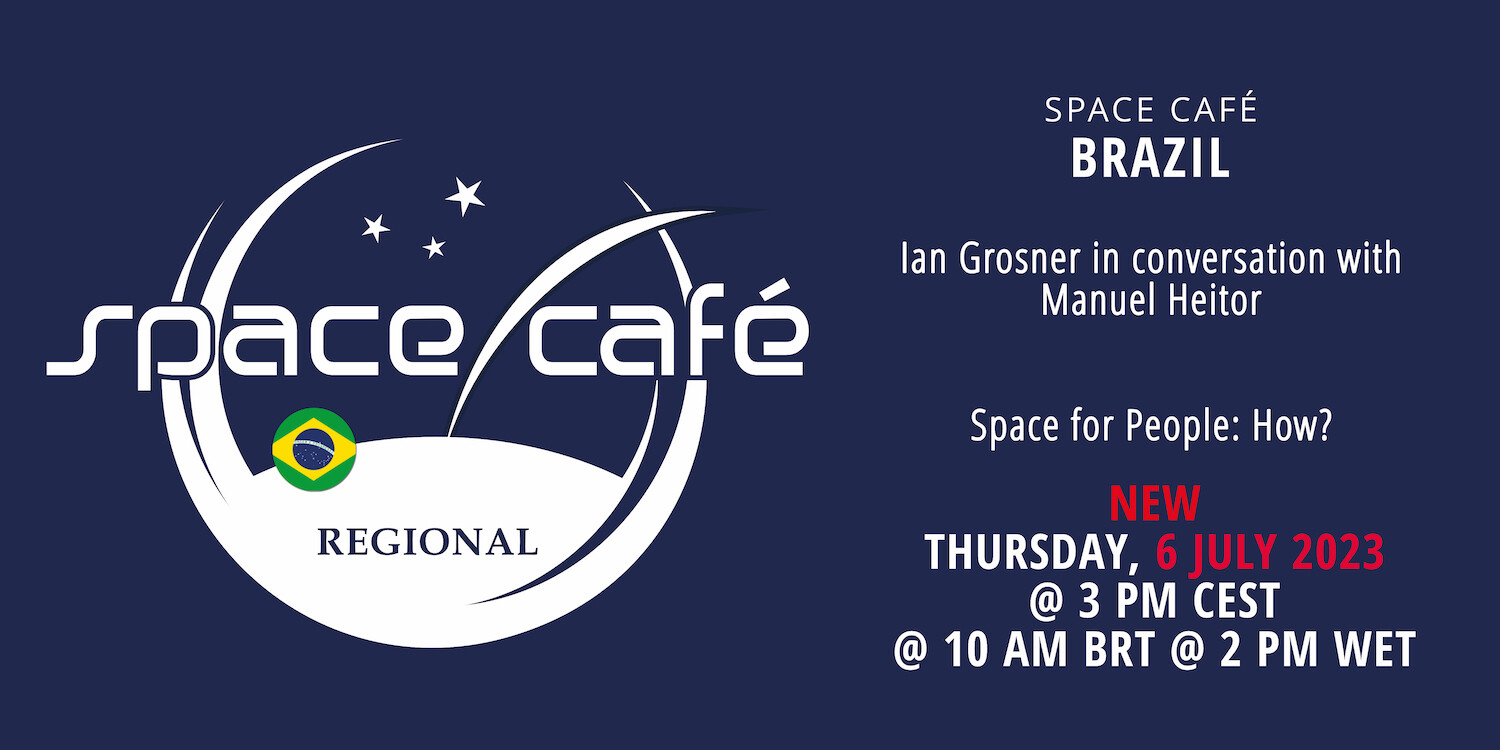 space café

REGIONAL

SPACE CAFÉ
BRAZIL

Ian Grosner in conversation with Manuel Heitor

Space for People: How?

NEW
THURSDAY, 6 JULY 2023
@ 3 PM CEST
@ 10 AM BRT @ 2 PM WET